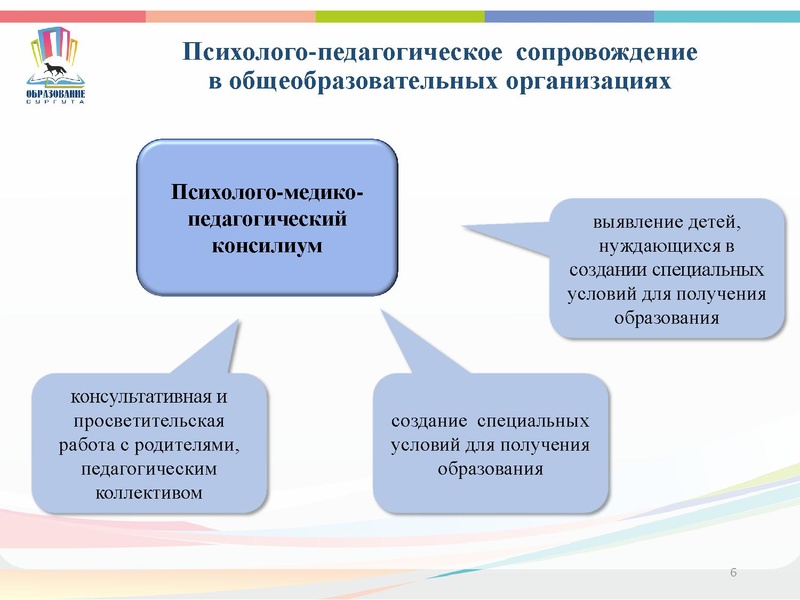 ОБРАЗОВАНИЕ
СУРГУТА

Психолого-педагогическое сопровождение в общеобразовательных организациях

Психолого-медико-педагогический консилиум

выявление детей, нуждающихся в создании специальных условий для получения образования

консультативная и просветительская работа с родителями, педагогическим коллективом

создание специальных условий для получения образования

6